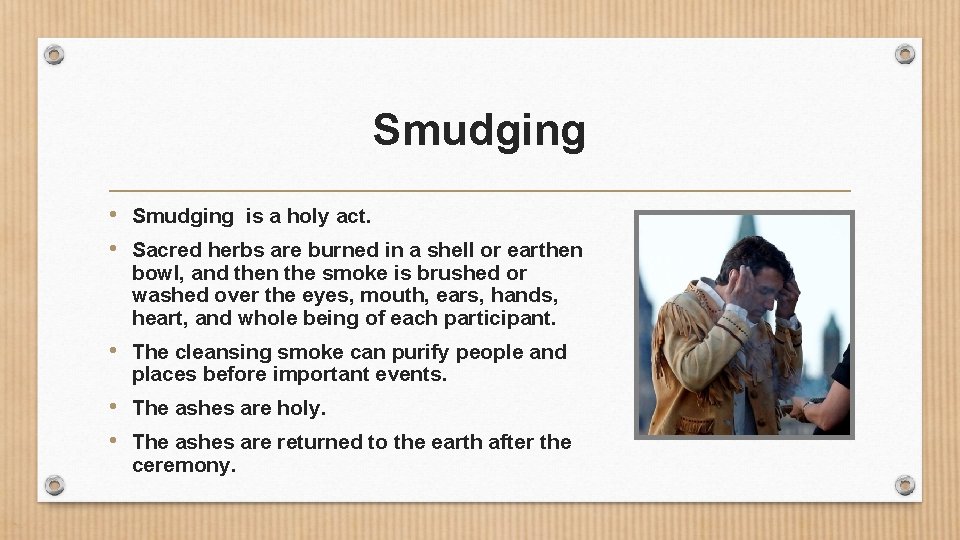 Smudging

• Smudging  is a holy act.
• Sacred herbs are burned in a shell or earthen bowl, and then the smoke is brushed or washed over the eyes, mouth, ears, hands, heart, and whole being of each participant.
• The cleansing smoke can purify people and places before important events.
• The ashes are holy.
• The ashes are returned to the earth after the ceremony.